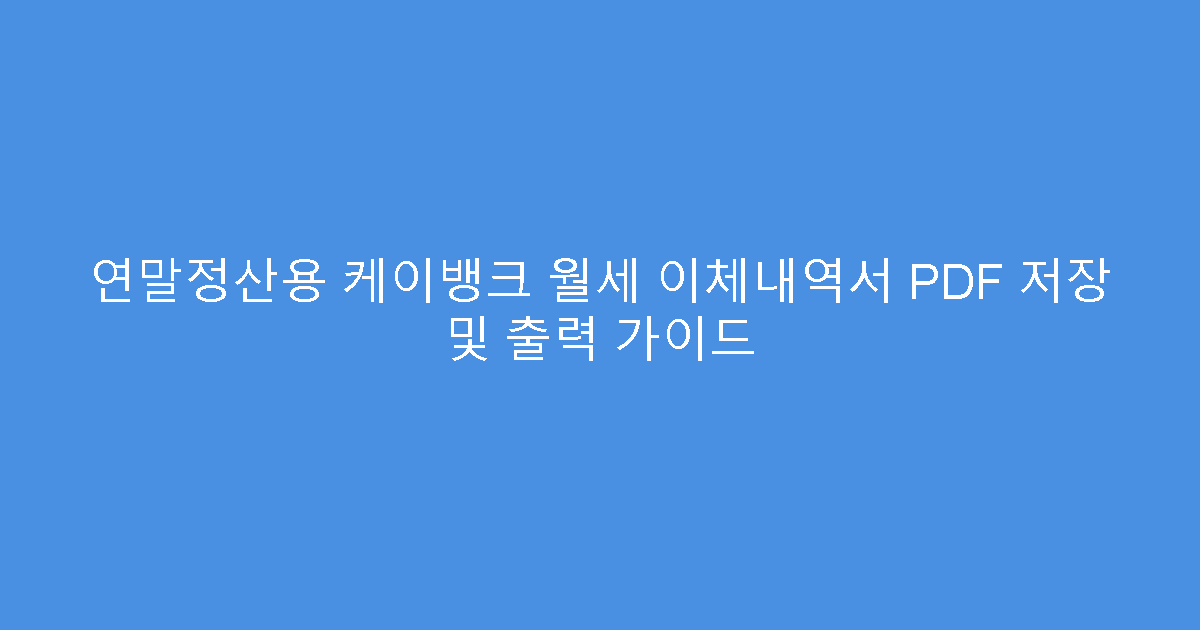 연말정산용 케이뱅크 월세 이체내역서 PDF 저장 및 출력 가이드